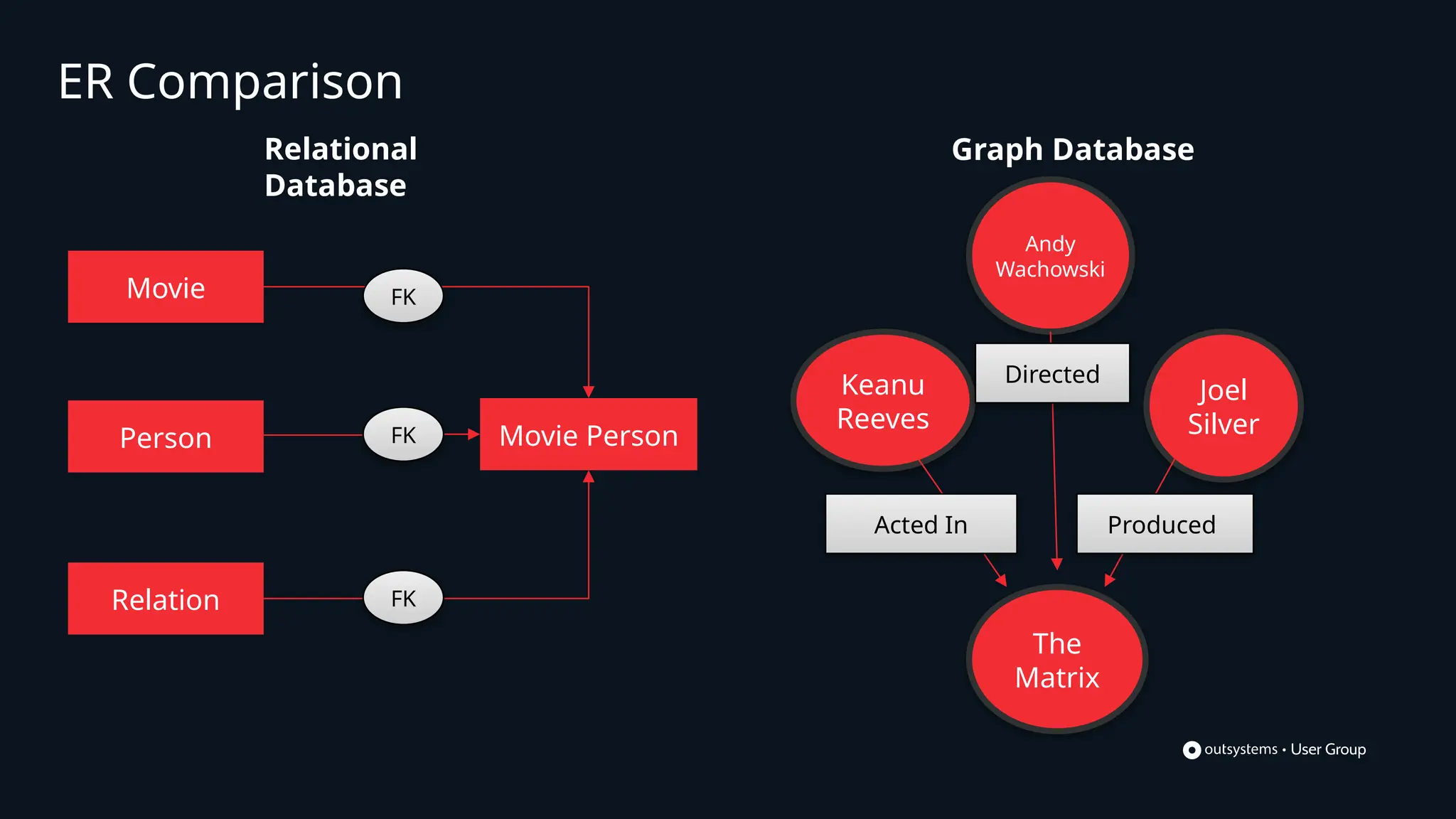 ER Comparison

Relational Database

Movie

FK

Person

FK

Movie Person

Relation

FK

Graph Database

Andy Wachowski

Keanu Reeves

Directed

Joel Silver

Acted In

Produced

The Matrix

outsystems • User Group